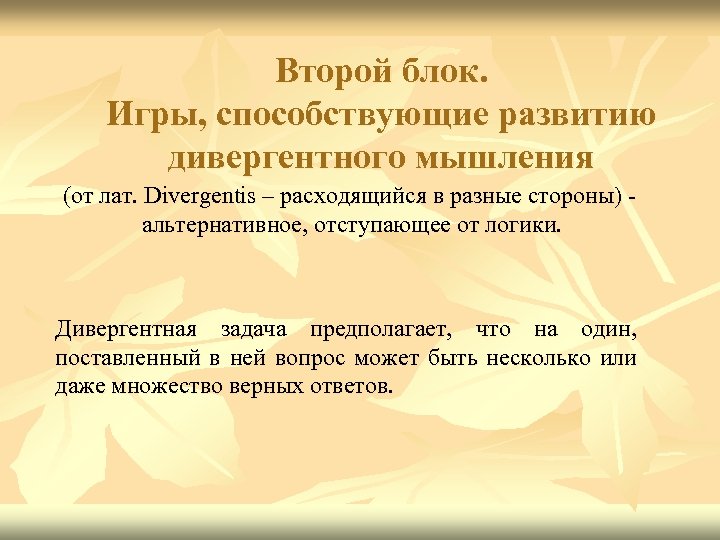 Второй блок.
Игры, способствующие развитию дивергентного мышления
(от лат. Divergentis – расходящийся в разные стороны) - альтернативное, отступающее от логики.

Дивергентная задача предполагает, что на один, поставленный в ней вопрос может быть несколько или даже множество верных ответов.